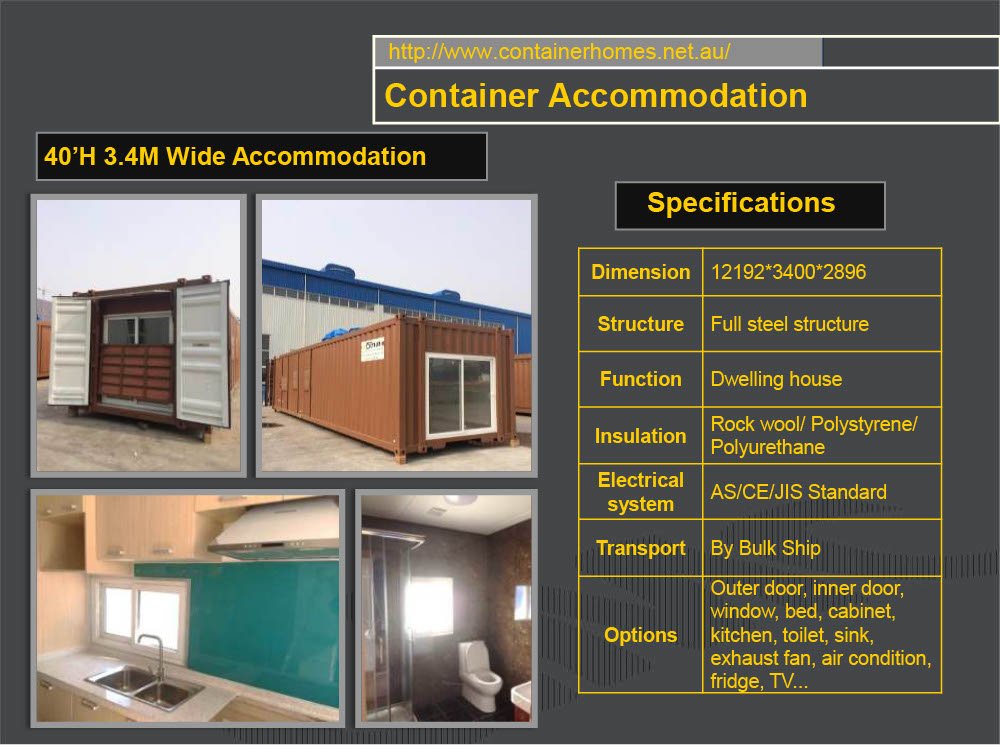 http://www.containerhomes.net.au/

Container Accommodation

40'H 3.4M Wide Accommodation

Specifications

| Dimension | 12192*3400*2896 |
|---|---|
| Structure | Full steel structure |
| Function | Dwelling house |
| Insulation | Rock wool/ Polystyrene/ Polyurethane |
| Electrical system | AS/CE/JIS Standard |
| Transport | By Bulk Ship |
| Options | Outer door, inner door, window, bed, cabinet, kitchen, toilet, sink, exhaust fan, air condition, fridge, TV... |